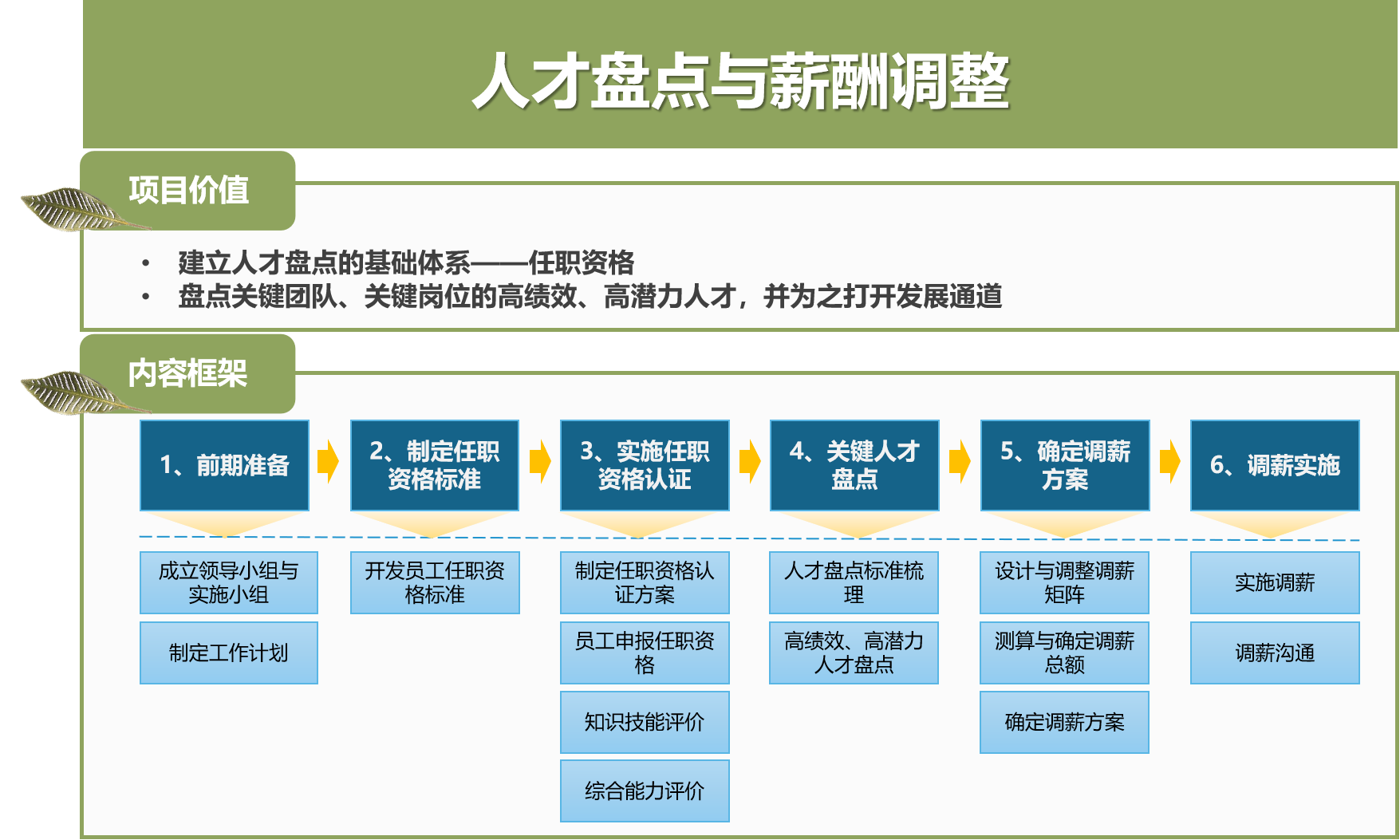 人才盘点与薪酬调整

项目价值

• 建立人才盘点的基础体系——任职资格
• 盘点关键团队、关键岗位的高绩效、高潜力人才，并为之打开发展通道

内容框架

1、前期准备

成立领导小组与实施小组

制定工作计划

2、制定任职资格标准

开发员工任职资格标准

3、实施任职资格认证

制定任职资格认证方案

员工申报任职资格

知识技能评价

综合能力评价

4、关键人才盘点

人才盘点标准梳理

高绩效、高潜力人才盘点

5、确定调薪方案

设计与调整调薪矩阵

测算与确定调薪总额

确定调薪方案

6、调薪实施

实施调薪

调薪沟通